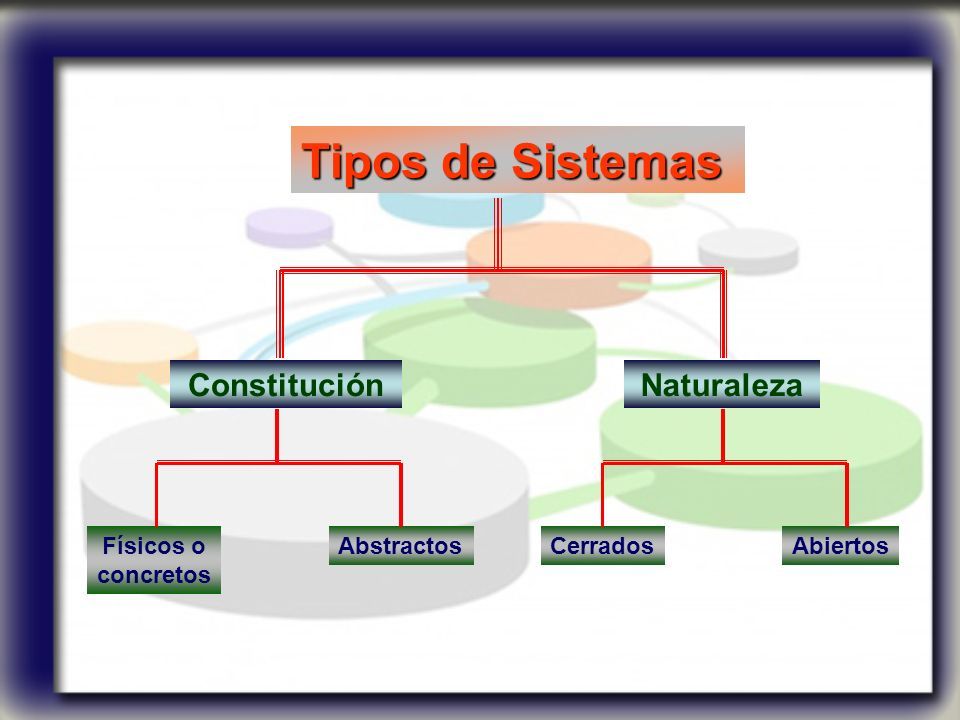 Tipos de Sistemas

Constitución

Naturaleza

Físicos o concretos

Abstractos

Cerrados

Abiertos